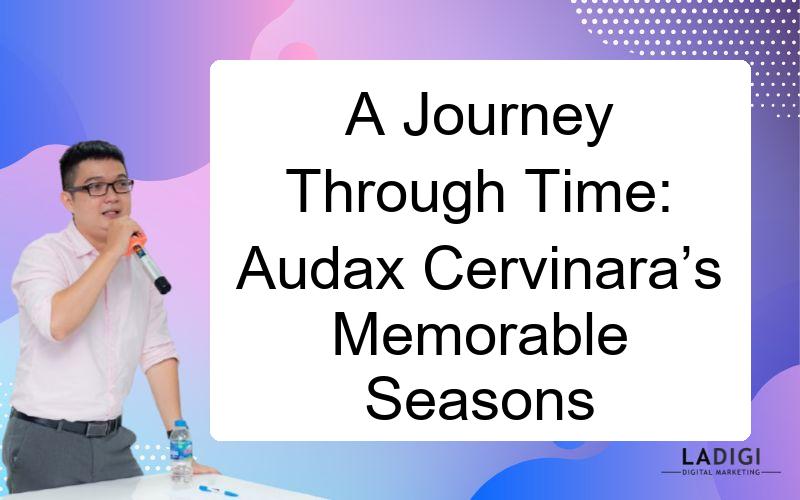 A Journey Through Time: Audax Cervinara’s Memorable Seasons

LADIGI
DIGITAL MARKETING